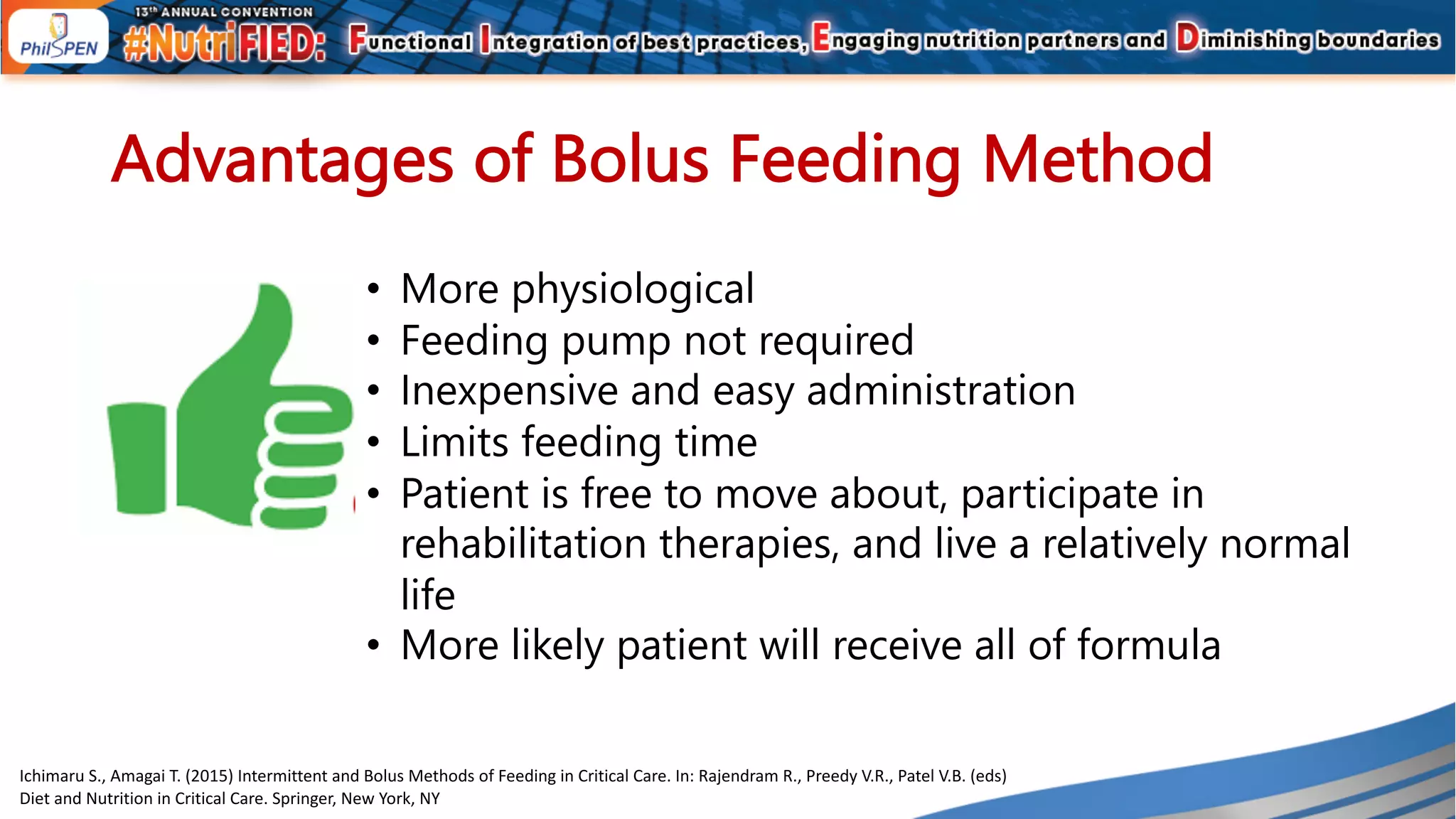 PhilSPEN

13th ANNUAL CONVENTION

#NutriFIED: Functional Integration of best practices, Engaging nutrition partners and Diminishing boundaries

Advantages of Bolus Feeding Method

• More physiological
• Feeding pump not required
• Inexpensive and easy administration
• Limits feeding time
• Patient is free to move about, participate in rehabilitation therapies, and live a relatively normal life
• More likely patient will receive all of formula

Ichimaru S., Amagai T. (2015) Intermittent and Bolus Methods of Feeding in Critical Care. In: Rajendram R., Preedy V.R., Patel V.B. (eds) Diet and Nutrition in Critical Care. Springer, New York, NY